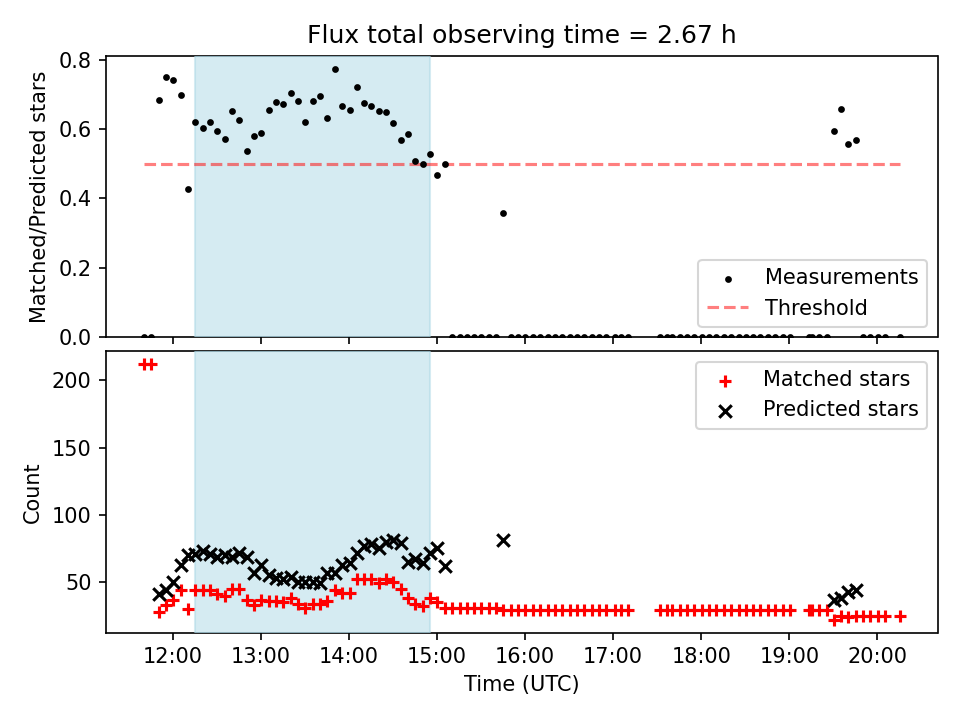 Flux total observing time = 2.67 h

Matched/Predicted stars

0.8
0.6
0.4
0.2
0.0

Measurements
Threshold

Count

200
150
100
50

Matched stars
Predicted stars

12:00
13:00
14:00
15:00
16:00
17:00
18:00
19:00
20:00

Time (UTC)